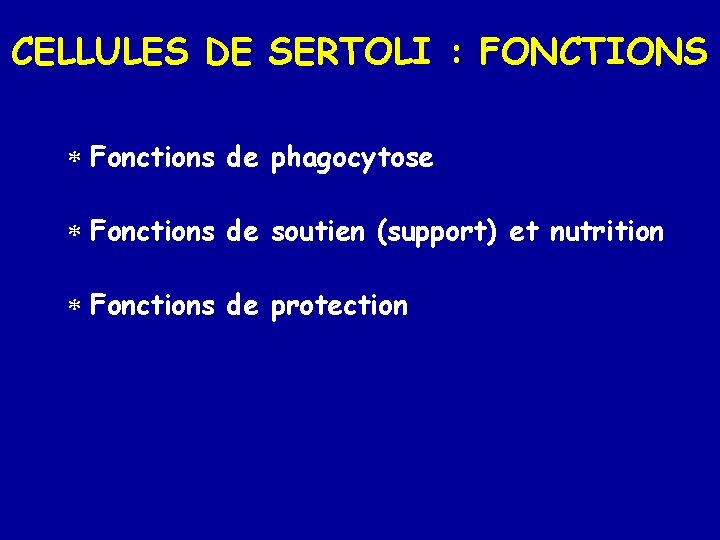 CELLULES DE SERTOLI : FONCTIONS

* Fonctions de phagocytose

* Fonctions de soutien (support) et nutrition

* Fonctions de protection